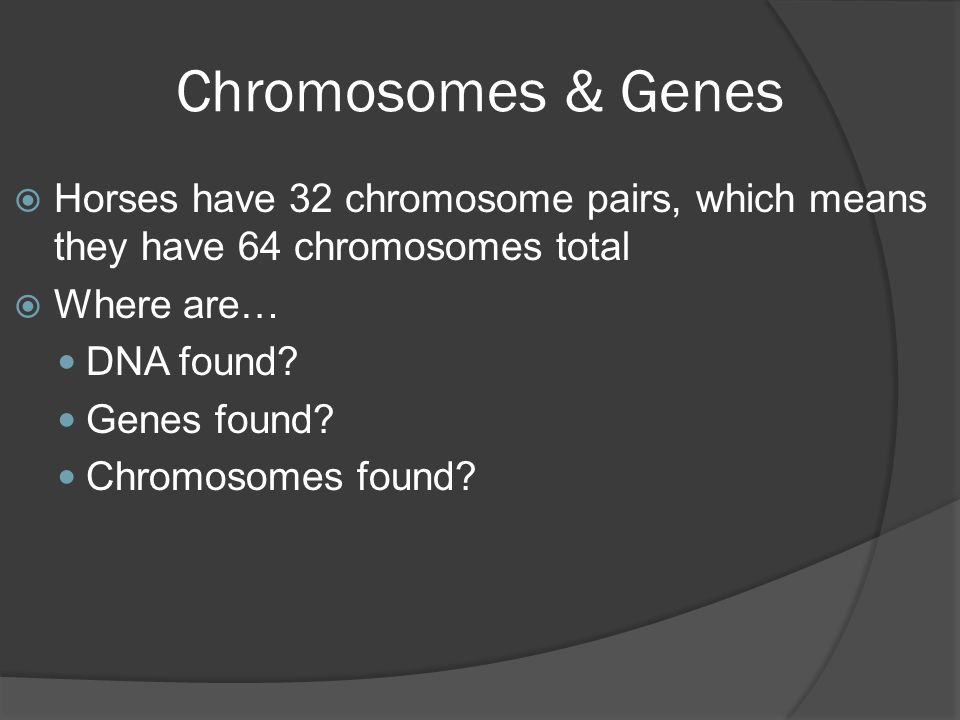 Chromosomes & Genes

Horses have 32 chromosome pairs, which means they have 64 chromosomes total

Where are…

DNA found?

Genes found?

Chromosomes found?